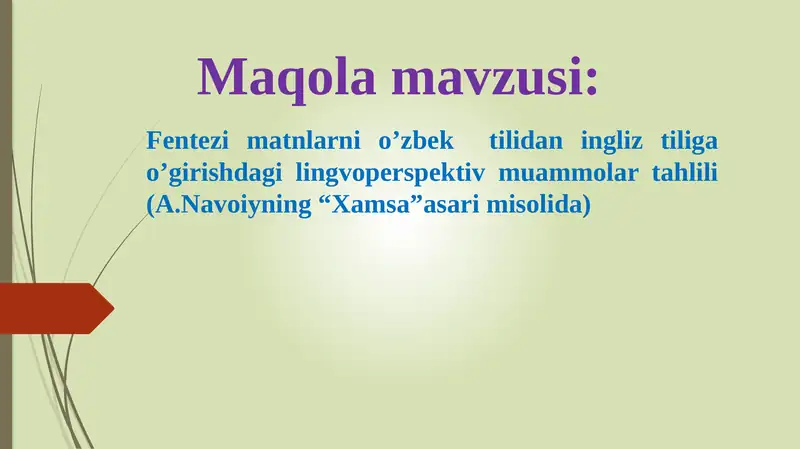 Maqola mavzusi:

Fentezi matnlarni o’zbek tilidan ingliz tiliga o’girishdagi lingvoperspektiv muammolar tahlili (A.Navoiyning “Xamsa”asari misolida)